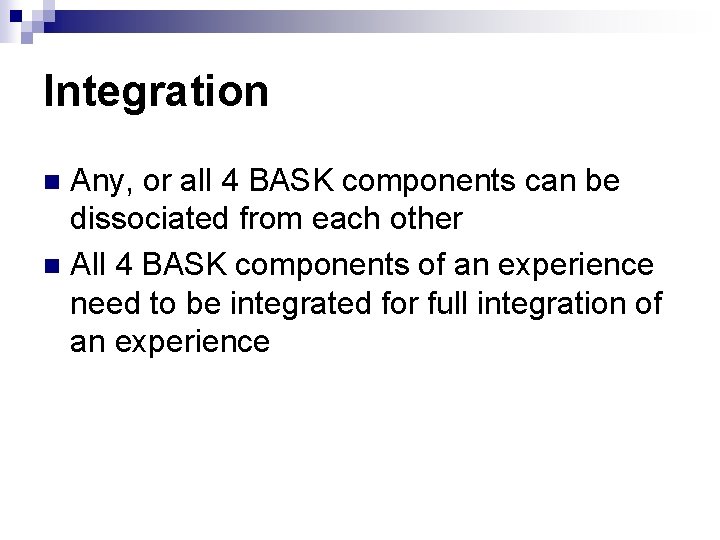 Integration

Any, or all 4 BASK components can be dissociated from each other

All 4 BASK components of an experience need to be integrated for full integration of an experience